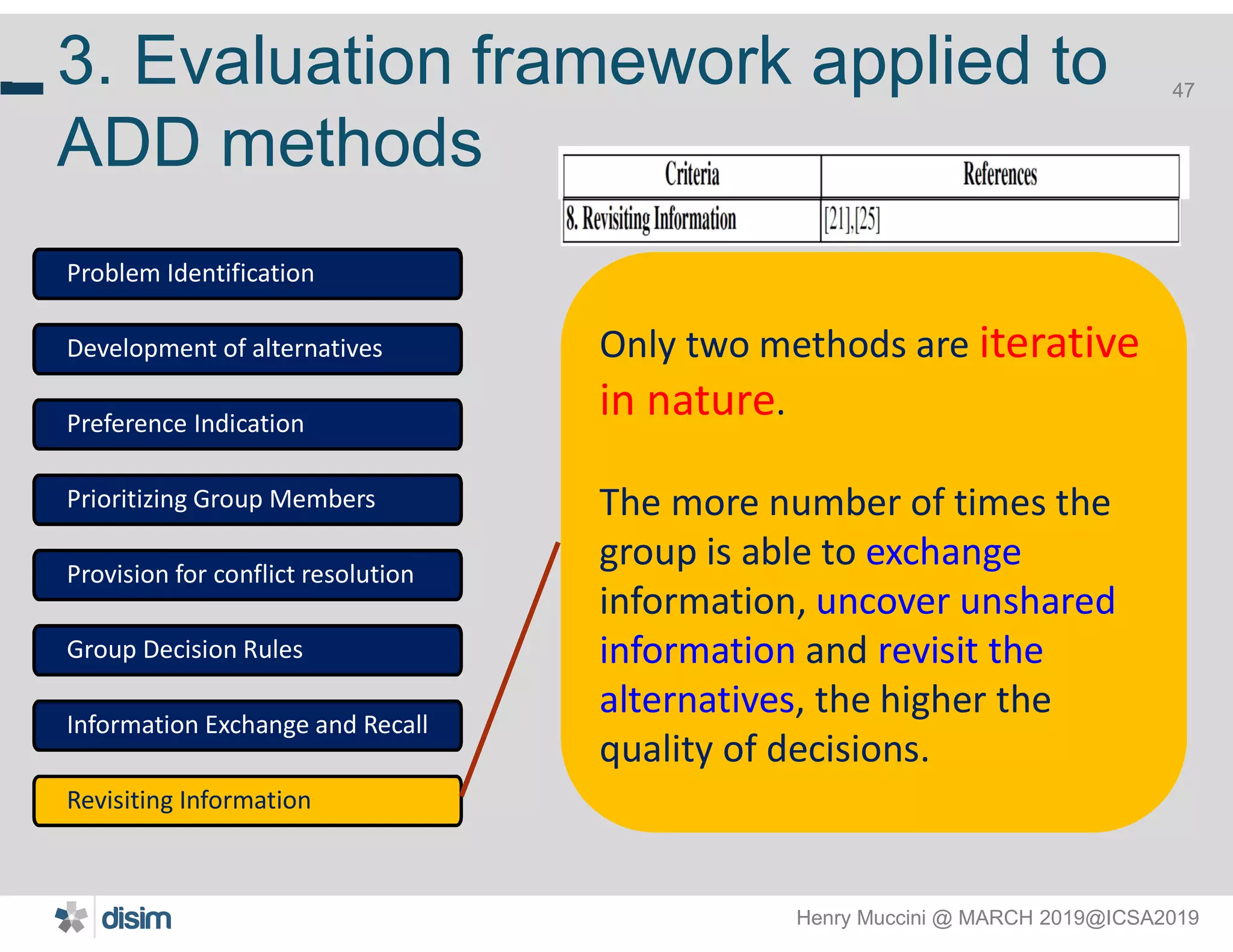 3. Evaluation framework applied to ADD methods

47

| Criteria | References |
|---|---|
| 8. Revisiting Information | [21],[25] |

Problem Identification

Development of alternatives

Preference Indication

Prioritizing Group Members

Provision for conflict resolution

Group Decision Rules

Information Exchange and Recall

Revisiting Information

Only two methods are iterative in nature.

The more number of times the group is able to exchange information, uncover unshared information and revisit the alternatives, the higher the quality of decisions.

disim

Henry Muccini @ MARCH 2019@ICSA2019